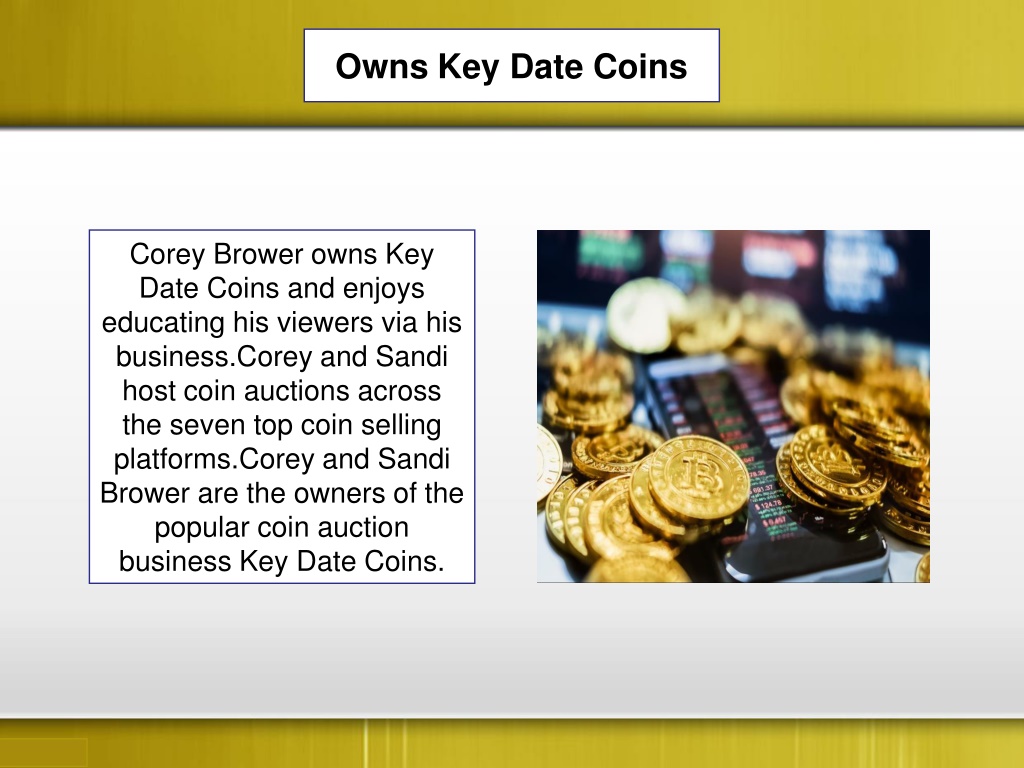 Owns Key Date Coins

Corey Brower owns Key Date Coins and enjoys educating his viewers via his business.Corey and Sandi host coin auctions across the seven top coin selling platforms.Corey and Sandi Brower are the owners of the popular coin auction business Key Date Coins.